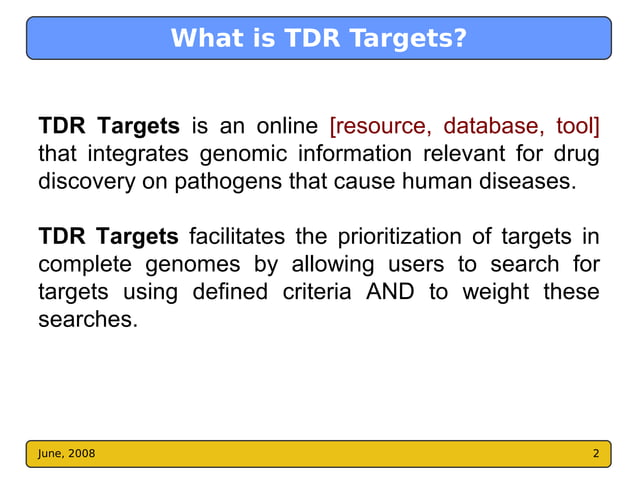 What is TDR Targets?

TDR Targets is an online [resource, database, tool] that integrates genomic information relevant for drug discovery on pathogens that cause human diseases.

TDR Targets facilitates the prioritization of targets in complete genomes by allowing users to search for targets using defined criteria AND to weight these searches.

June, 2008

2